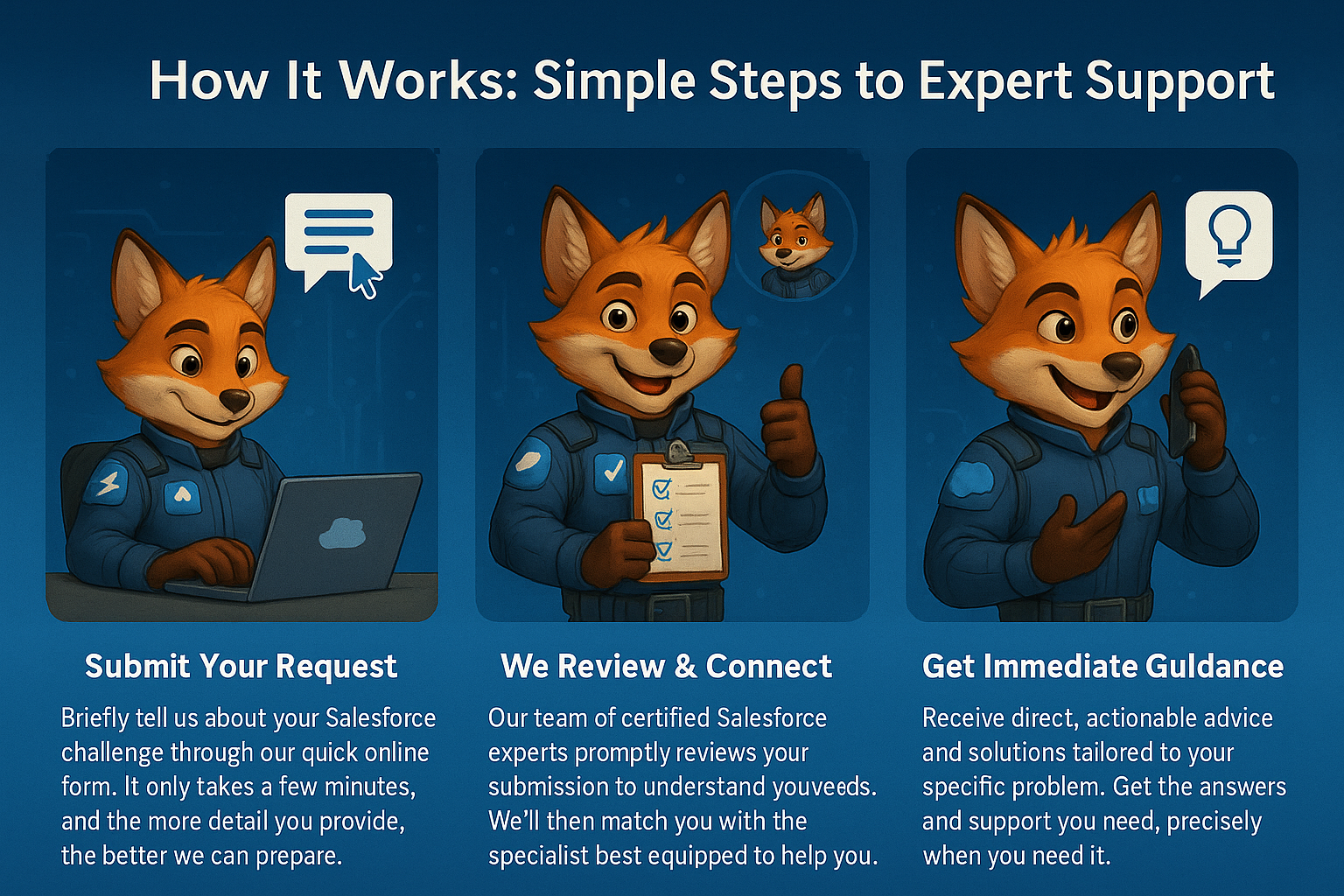 How It Works: Simple Steps to Expert Support

Submit Your Request

Briefly tell us about your Salesforce challenge through our quick online form. It only takes a few minutes, and the more detail you provide, the better we can prepare.

We Review & Connect

Our team of certified Salesforce experts promptly reviews your submission to understand youveeds. We'll then match you with the specialist best equipped to help you.

Get Immediate Guldance

Receive direct, actionable advice and solutions tailored to your specific problem. Get the answers and support you need, precisely when you need it.